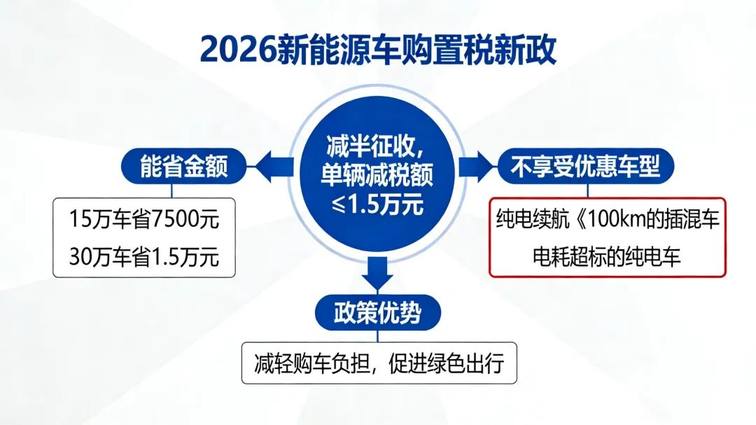 2026新能源车购置税新政

减半征收，单辆减税额≤1.5万元

能省金额

15万车省7500元
30万车省1.5万元

不享受优惠车型

纯电续航《100km的插混车
电耗超标的纯电车

政策优势

减轻购车负担，促进绿色出行